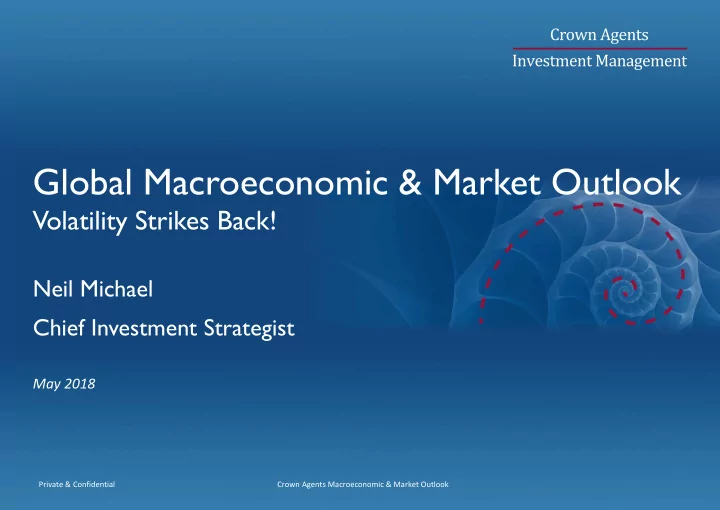 Crown Agents
Investment Management

Global Macroeconomic & Market Outlook
Volatility Strikes Back!

Neil Michael

Chief Investment Strategist

May 2018

Private & Confidential

Crown Agents Macroeconomic & Market Outlook